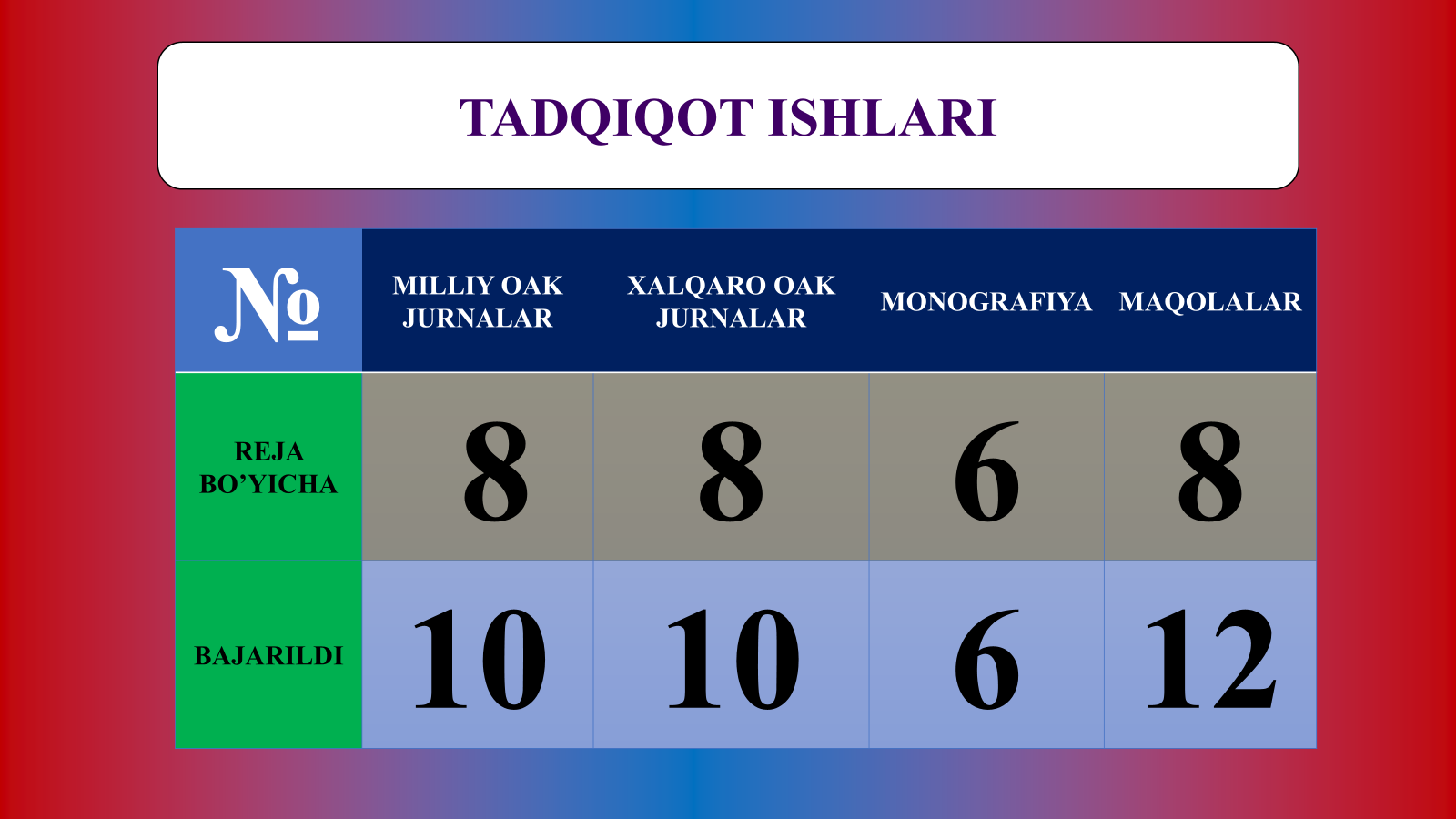 TADQIQOT ISHLARI

| № | MILLIY OAK JURNALAR | XALQARO OAK JURNALAR | MONOGRAFIYA | MAQOLALAR |
|---|---|---|---|---|
| REJA BO'YICHA | 8 | 8 | 6 | 8 |
| BAJARILDI | 10 | 10 | 6 | 12 |